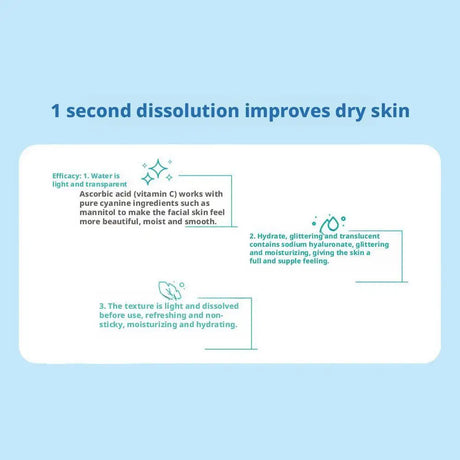 1 second dissolution improves dry skin

Efficacy: 1. Water is light and transparent
Ascorbic acid (vitamin C) works with pure cyanine ingredients such as mannitol to make the facial skin feel more beautiful, moist and smooth.

2. Hydrate, glittering and translucent contains sodium hyaluronate, glittering and moisturizing, giving the skin a full and supple feeling.

3. The texture is light and dissolved before use, refreshing and non-sticky, moisturizing and hydrating.